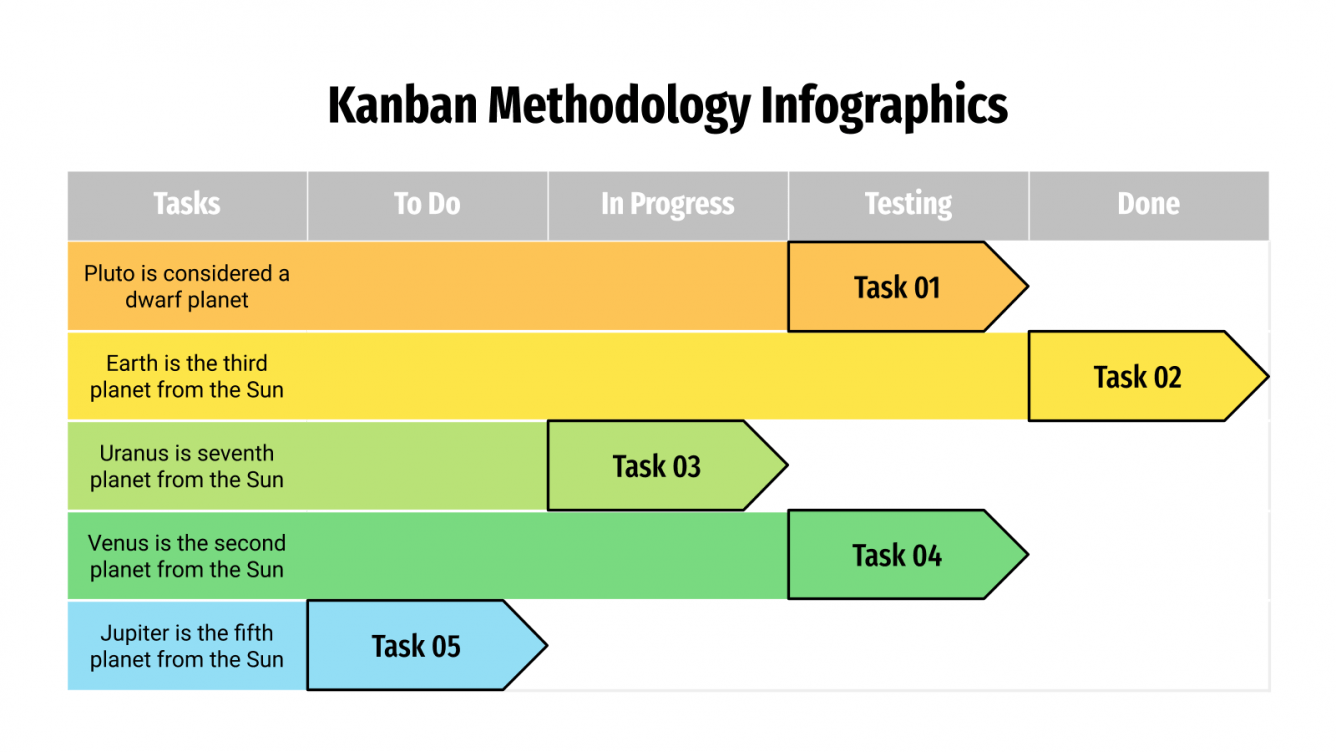 Kanban Methodology Infographics

| Tasks | To Do | In Progress | Testing | Done |
|---|---|---|---|---|
| Pluto is considered a dwarf planet | | | Task 01 | |
| Earth is the third planet from the Sun | | | | Task 02 |
| Uranus is seventh planet from the Sun | | Task 03 | | |
| Venus is the second planet from the Sun | | | Task 04 | |
| Jupiter is the fifth planet from the Sun | Task 05 | | | |